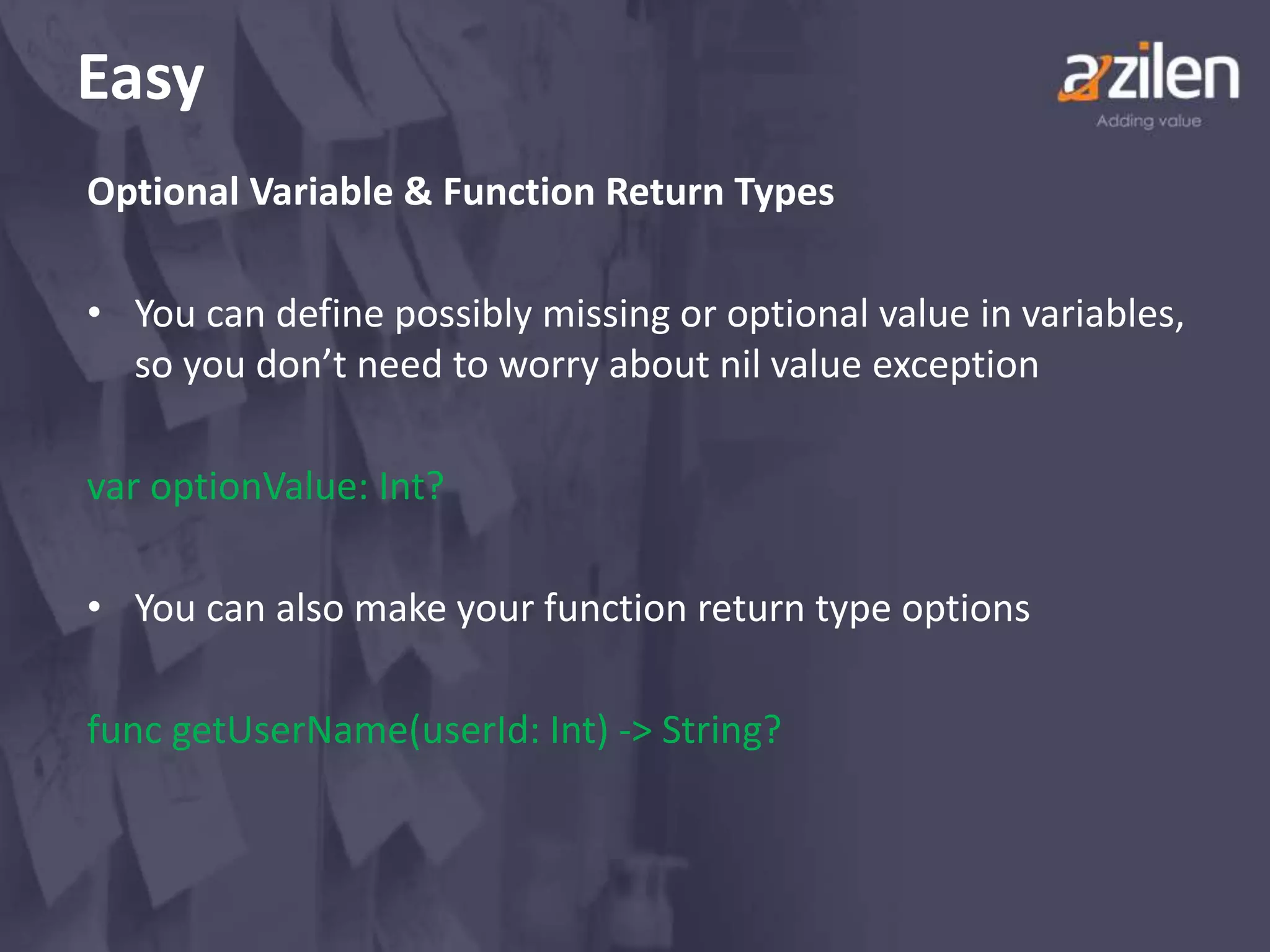 Easy

azilen
Adding value

Optional Variable & Function Return Types

• You can define possibly missing or optional value in variables, so you don’t need to worry about nil value exception

var optionValue: Int?

• You can also make your function return type options

func getUserName(userId: Int) -> String?